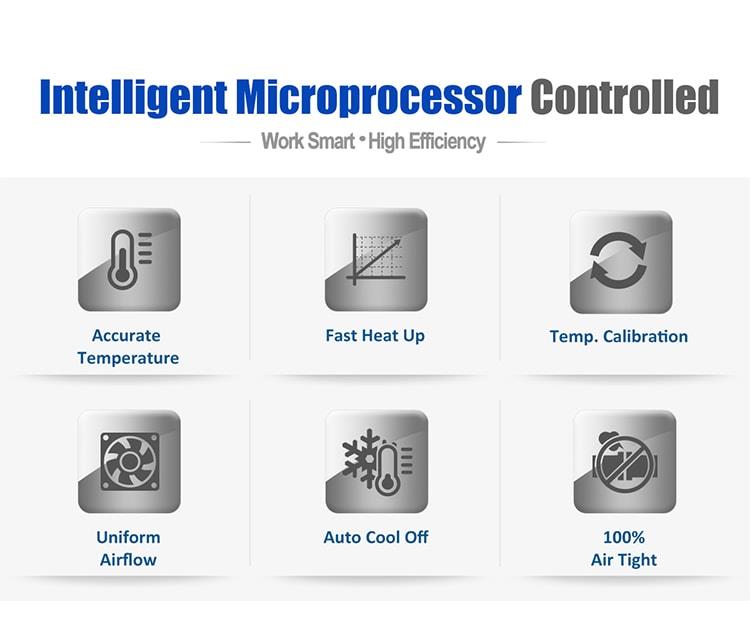 Intelligent Microprocessor Controlled

Work Smart • High Efficiency

Accurate Temperature

Fast Heat Up

Temp. Calibration

Uniform Airflow

Auto Cool Off

100% Air Tight